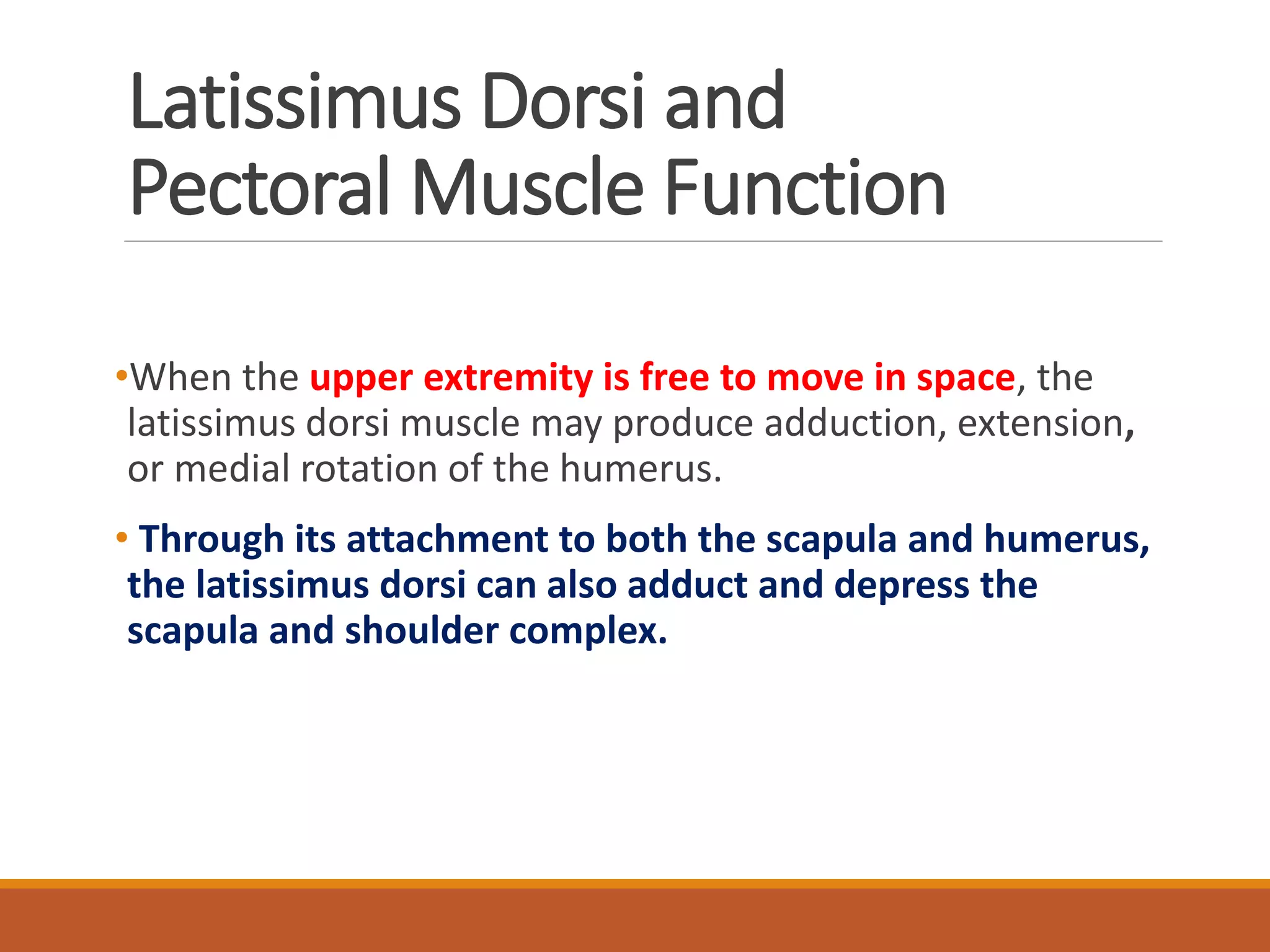 Latissimus Dorsi and Pectoral Muscle Function

•When the upper extremity is free to move in space, the latissimus dorsi muscle may produce adduction, extension, or medial rotation of the humerus.

• Through its attachment to both the scapula and humerus, the latissimus dorsi can also adduct and depress the scapula and shoulder complex.